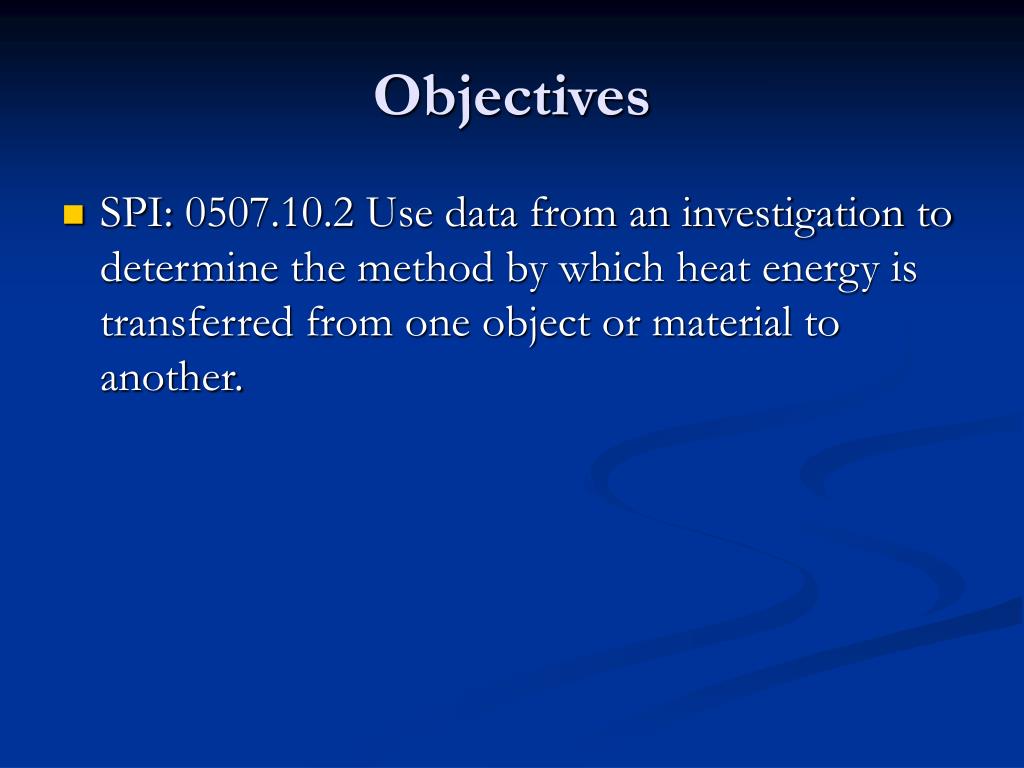 Objectives

SPI: 0507.10.2 Use data from an investigation to determine the method by which heat energy is transferred from one object or material to another.